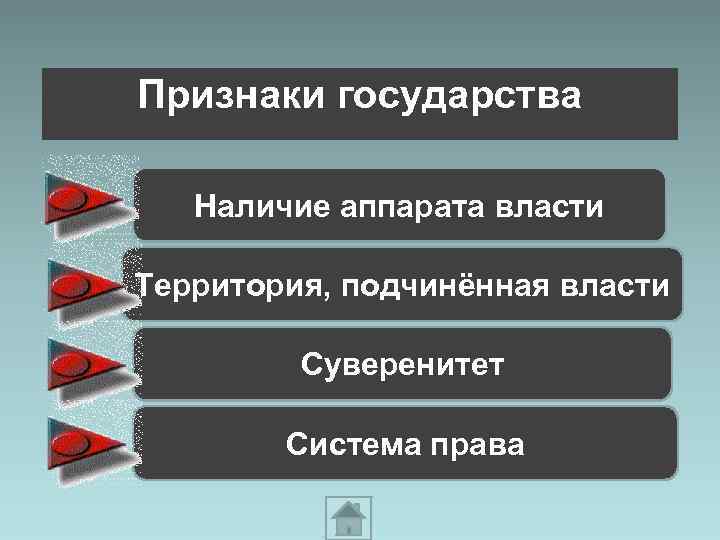 Признаки государства

Наличие аппарата власти

Территория, подчинённая власти

Суверенитет

Система права